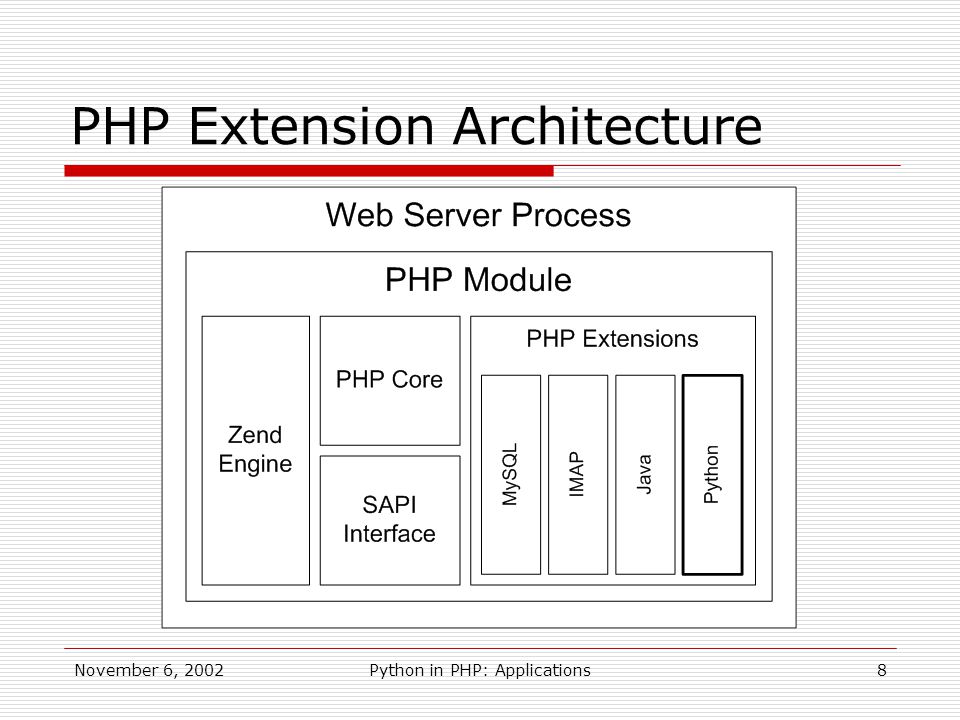 PHP Extension Architecture

Web Server Process

PHP Module

Zend Engine

PHP Core

SAPI Interface

PHP Extensions

MySQL

IMAP

Java

Python

November 6, 2002

Python in PHP: Applications

8